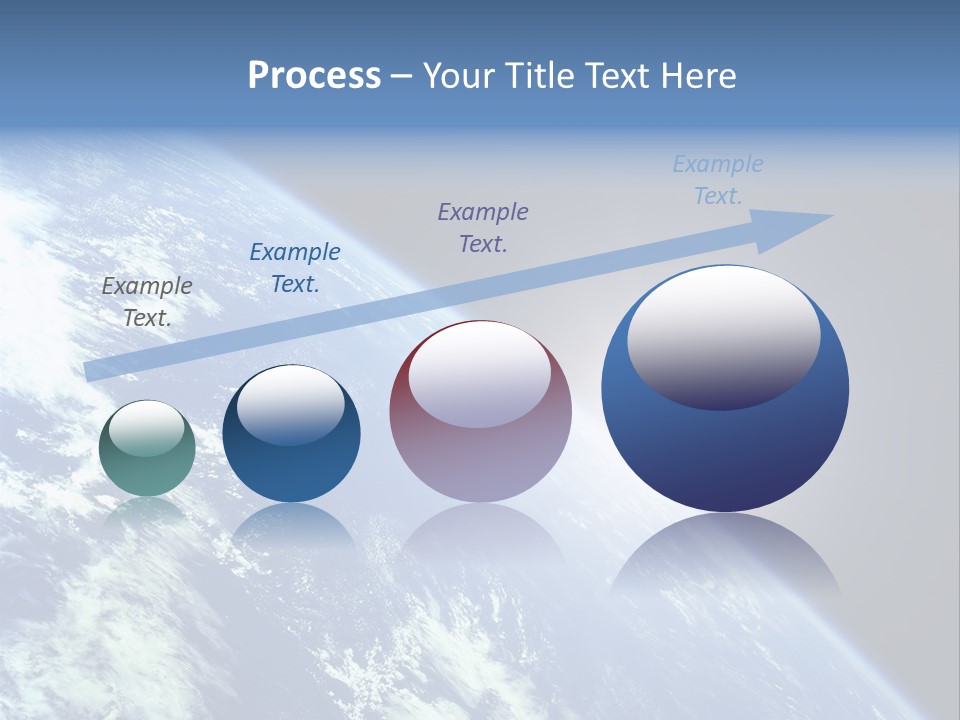 Process – Your Title Text Here

Example Text.

Example Text.

Example Text.

Example Text.